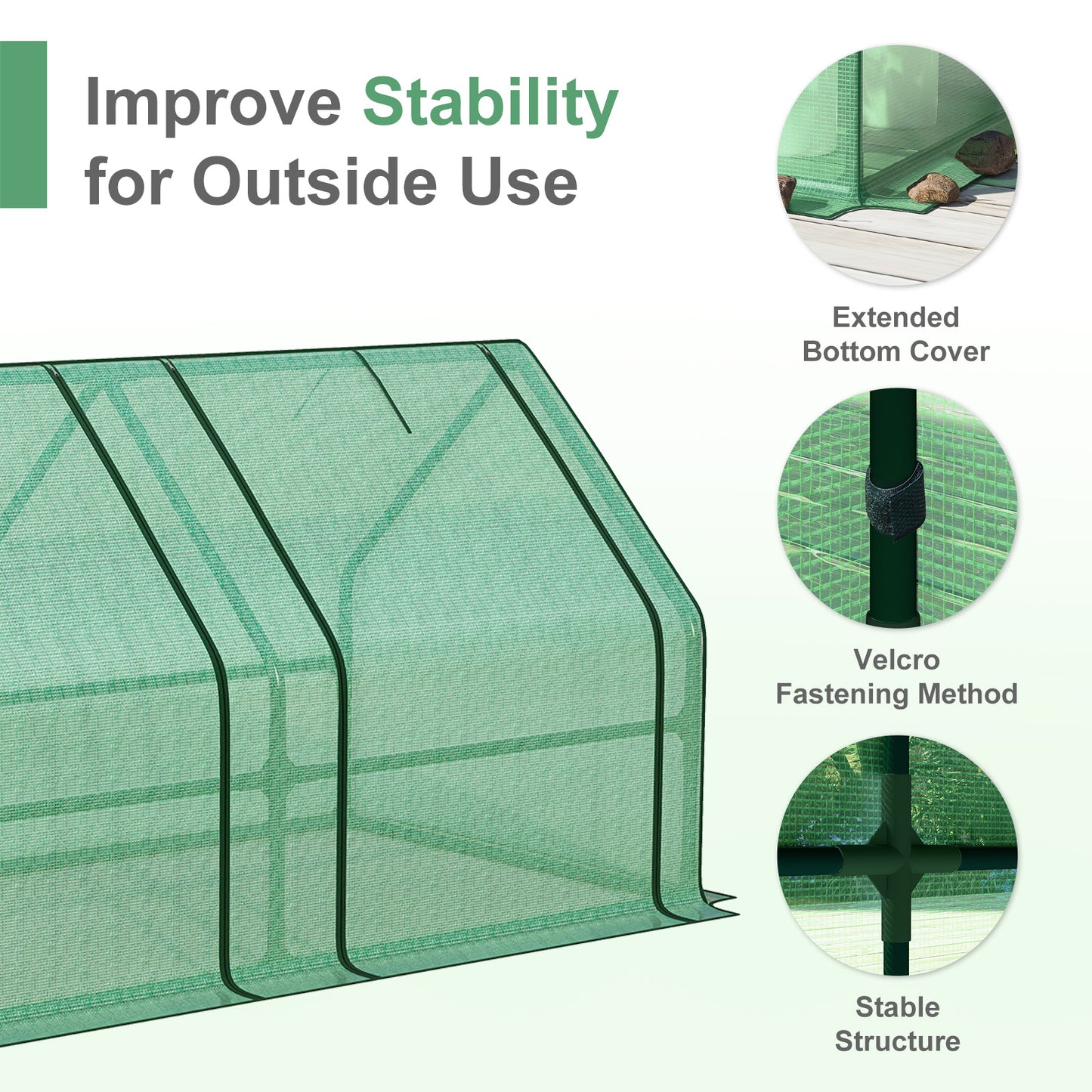 Improve Stability for Outside Use

Extended Bottom Cover

Velcro Fastening Method

Stable Structure